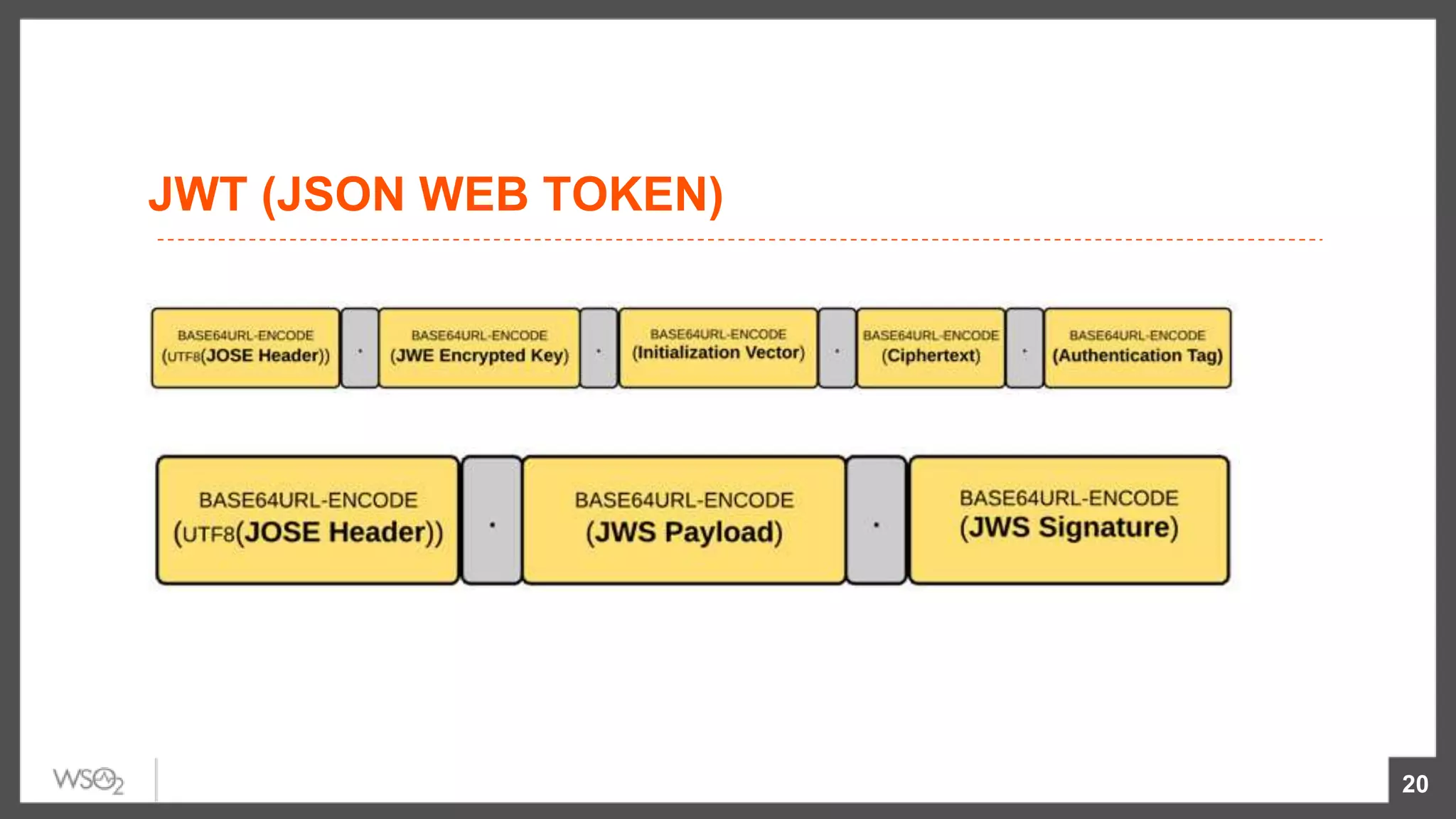 JWT (JSON WEB TOKEN)

BASE64URL-ENCODE (UTF8(JOSE Header))

.

BASE64URL-ENCODE (JWE Encrypted Key)

.

BASE64URL-ENCODE (Initialization Vector)

.

BASE64URL-ENCODE (Ciphertext)

.

BASE64URL-ENCODE (Authentication Tag)

BASE64URL-ENCODE (UTF8(JOSE Header))

.

BASE64URL-ENCODE (JWS Payload)

.

BASE64URL-ENCODE (JWS Signature)

WSO2

20